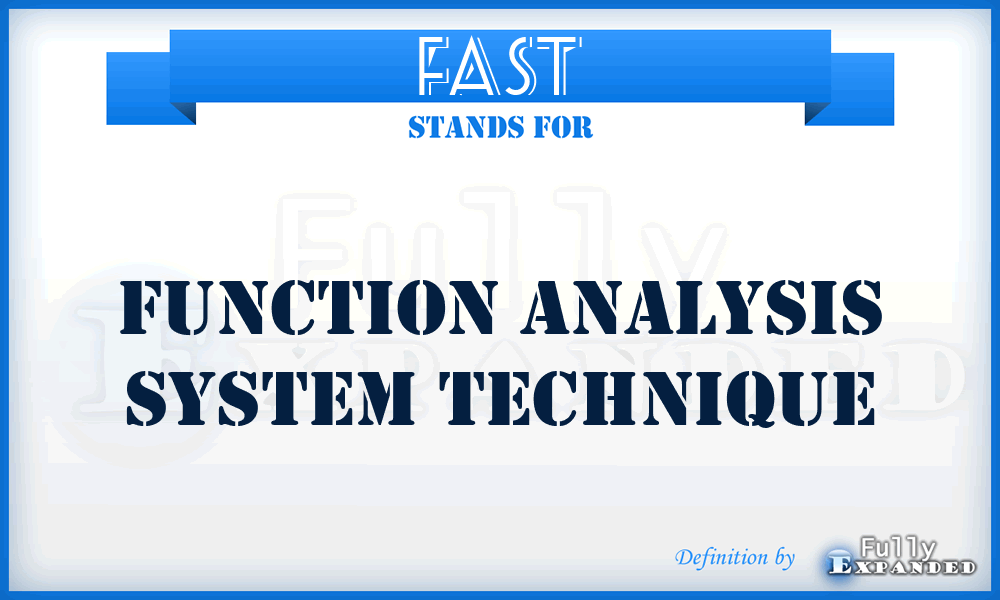 FAST

STANDS FOR

Fully Expanded

FUNCTION ANALYSIS SYSTEM TECHNIQUE

Definition by Fully Expanded